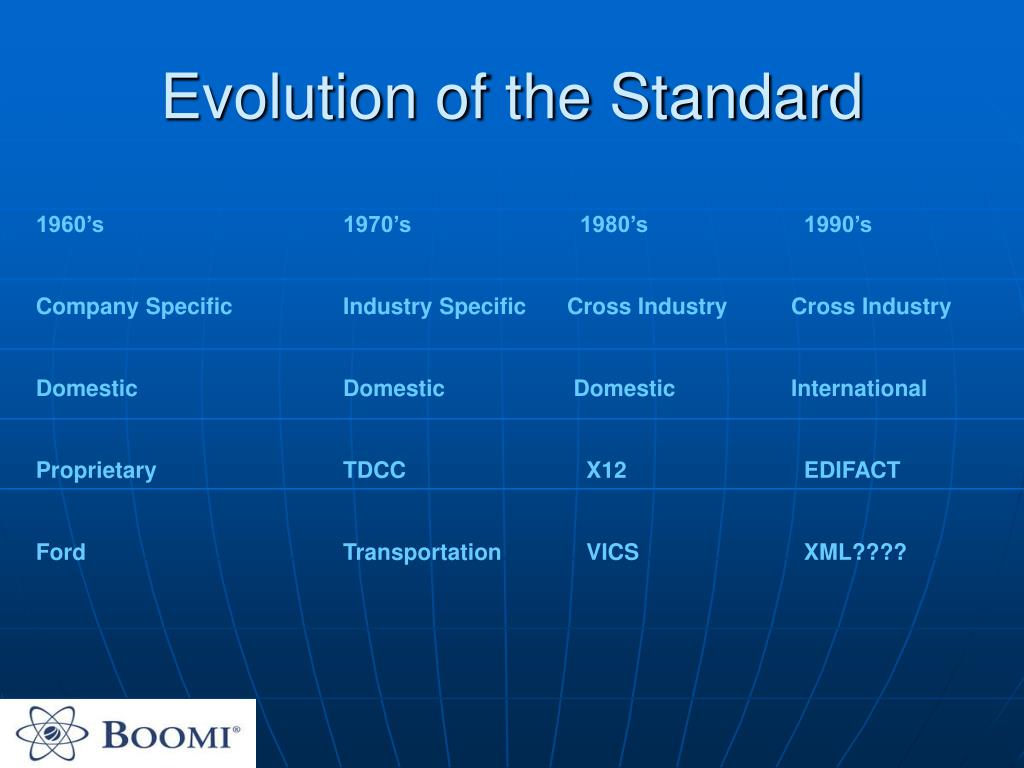 Evolution of the Standard

| 1960’s | 1970’s | 1980’s | 1990’s |
|---|---|---|---|
| Company Specific | Industry Specific | Cross Industry | Cross Industry |
| Domestic | Domestic | Domestic | International |
| Proprietary | TDCC | X12 | EDIFACT |
| Ford | Transportation | VICS | XML???? |

BOOMI®